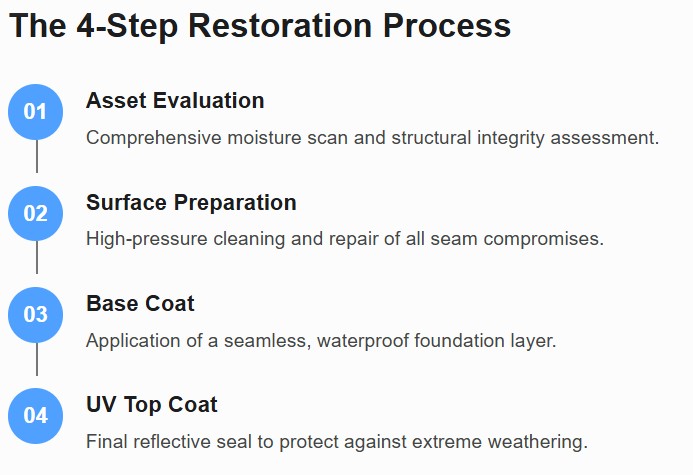 The 4-Step Restoration Process

01

Asset Evaluation

Comprehensive moisture scan and structural integrity assessment.

02

Surface Preparation

High-pressure cleaning and repair of all seam compromises.

03

Base Coat

Application of a seamless, waterproof foundation layer.

04

UV Top Coat

Final reflective seal to protect against extreme weathering.